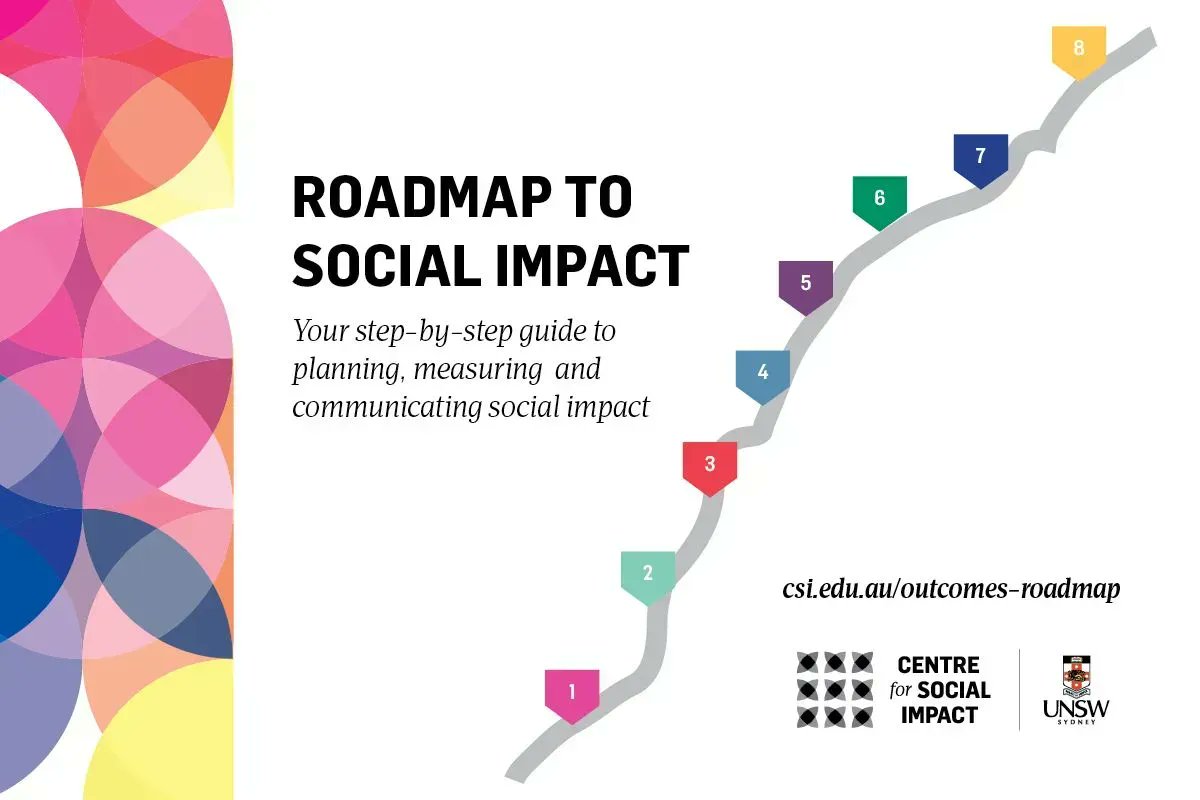 ROADMAP TO SOCIAL IMPACT

Your step-by-step guide to planning, measuring and communicating social impact

8
7
6
5
4
3
2
1

csi.edu.au/outcomes-roadmap

CENTRE for SOCIAL IMPACT

UNSW SYDNEY